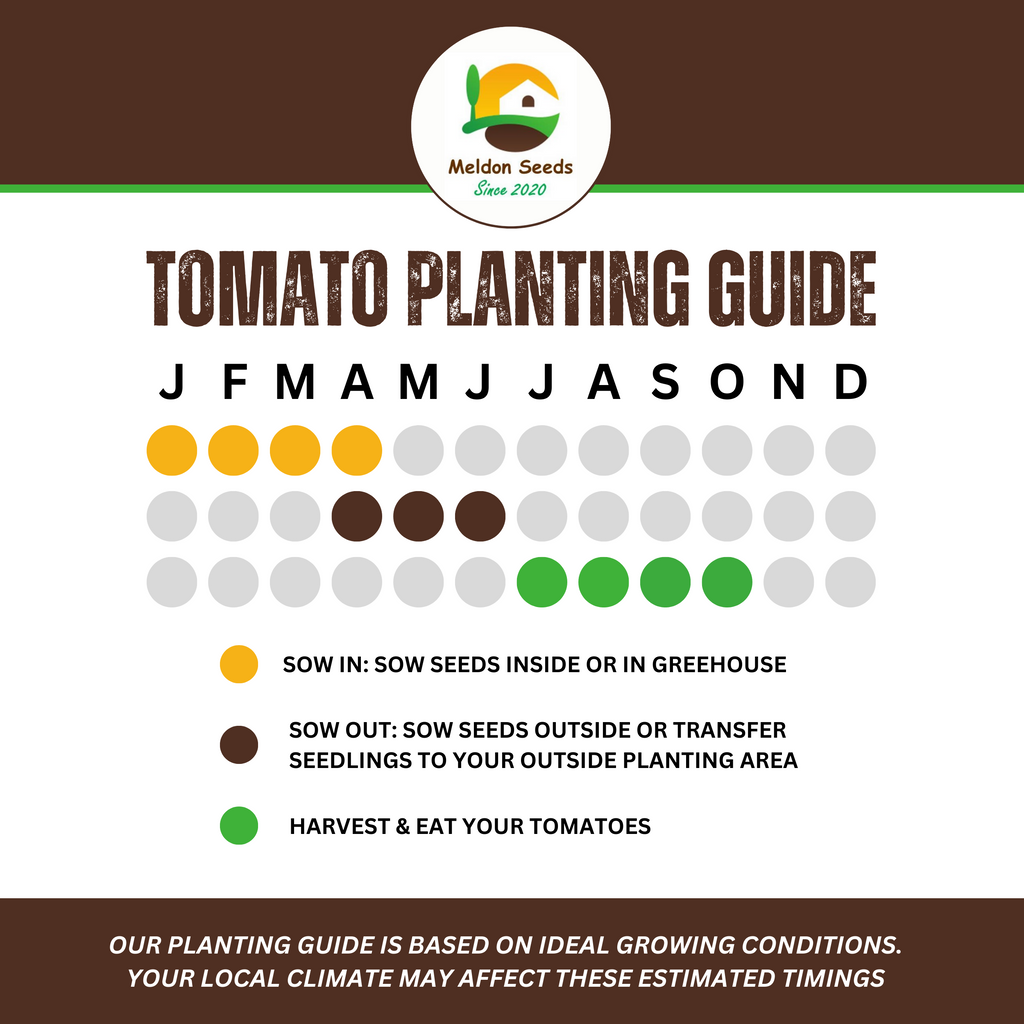 Meldon Seeds
Since 2020

TOMATO PLANTING GUIDE

J F M A M J J A S O N D

SOW IN: SOW SEEDS INSIDE OR IN GREEHOUSE

SOW OUT: SOW SEEDS OUTSIDE OR TRANSFER SEEDLINGS TO YOUR OUTSIDE PLANTING AREA

HARVEST & EAT YOUR TOMATOES

OUR PLANTING GUIDE IS BASED ON IDEAL GROWING CONDITIONS. YOUR LOCAL CLIMATE MAY AFFECT THESE ESTIMATED TIMINGS